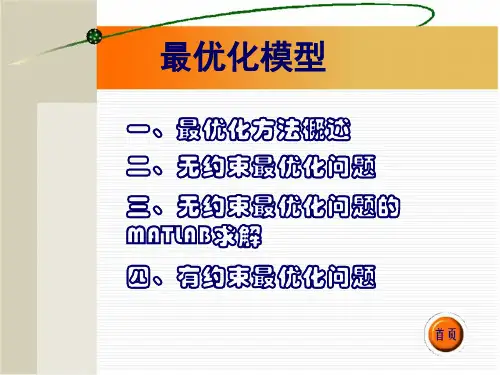 最优化模型

一、最优化方法概述

二、无约束最优化问题

三、无约束最优化问题的MATLAB求解

四、有约束最优化问题

首页